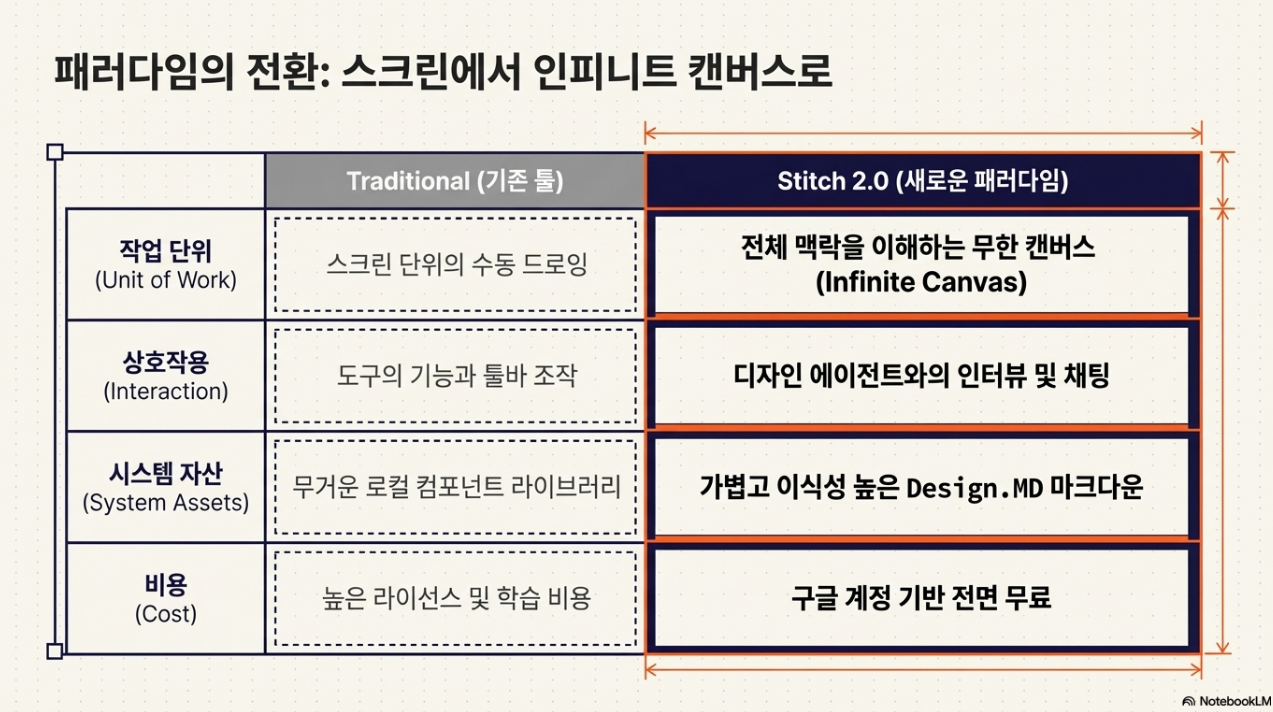 패러다임의 전환: 스크린에서 인피니트 캔버스로

| | Traditional (기존 툴) | Stitch 2.0 (새로운 패러다임) |
|---|---|---|
| 작업 단위 (Unit of Work) | 스크린 단위의 수동 드로잉 | 전체 맥락을 이해하는 무한 캔버스 (Infinite Canvas) |
| 상호작용 (Interaction) | 도구의 기능과 툴바 조작 | 디자인 에이전트와의 인터뷰 및 채팅 |
| 시스템 자산 (System Assets) | 무거운 로컬 컴포넌트 라이브러리 | 가볍고 이식성 높은 Design.MD 마크다운 |
| 비용 (Cost) | 높은 라이선스 및 학습 비용 | 구글 계정 기반 전면 무료 |

NotebookLM